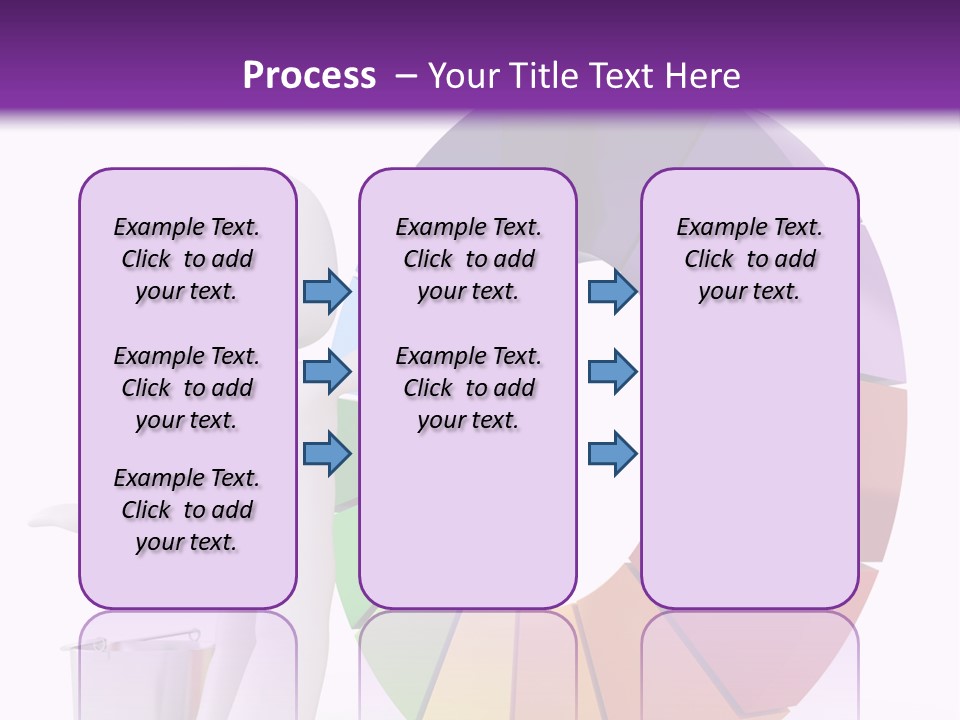 Process – Your Title Text Here

Example Text. Click to add your text.

Example Text. Click to add your text.

Example Text. Click to add your text.

Example Text. Click to add your text.

Example Text. Click to add your text.

Example Text. Click to add your text.